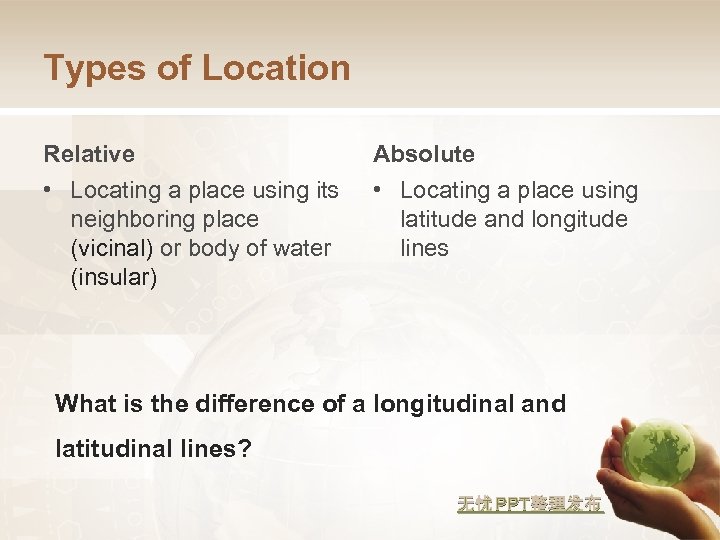 Types of Location

Relative

• Locating a place using its neighboring place (vicinal) or body of water (insular)

Absolute

• Locating a place using latitude and longitude lines

What is the difference of a longitudinal and latitudinal lines?

无忧PPT整理发布